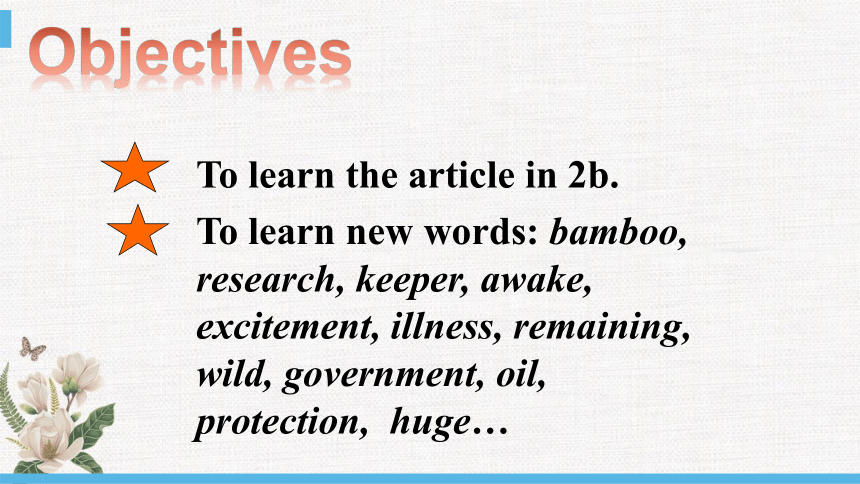 Objectives

To learn the article in 2b.

To learn new words: bamboo, research, keeper, awake, excitement, illness, remaining, wild, government, oil, protection, huge…